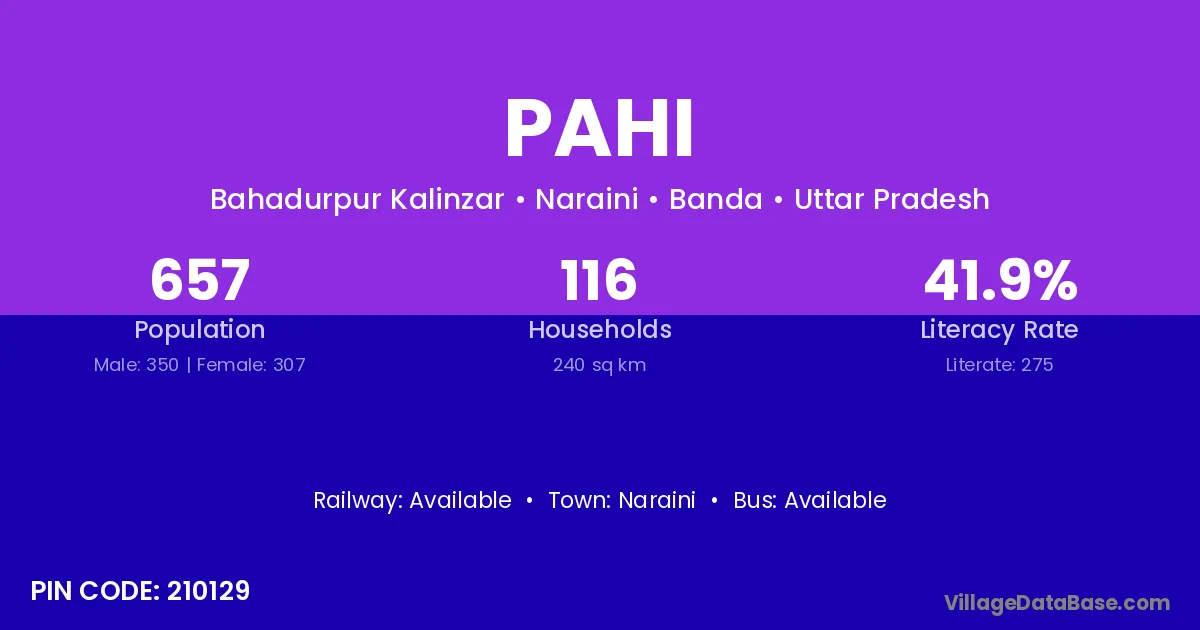 PAHI

Bahadurpur Kalinzar • Naraini • Banda • Uttar Pradesh

657
Population
Male: 350 | Female: 307

116
Households
240 sq km

41.9%
Literacy Rate
Literate: 275

Railway: Available • Town: Naraini • Bus: Available

PIN CODE: 210129

VillageDataBase.com